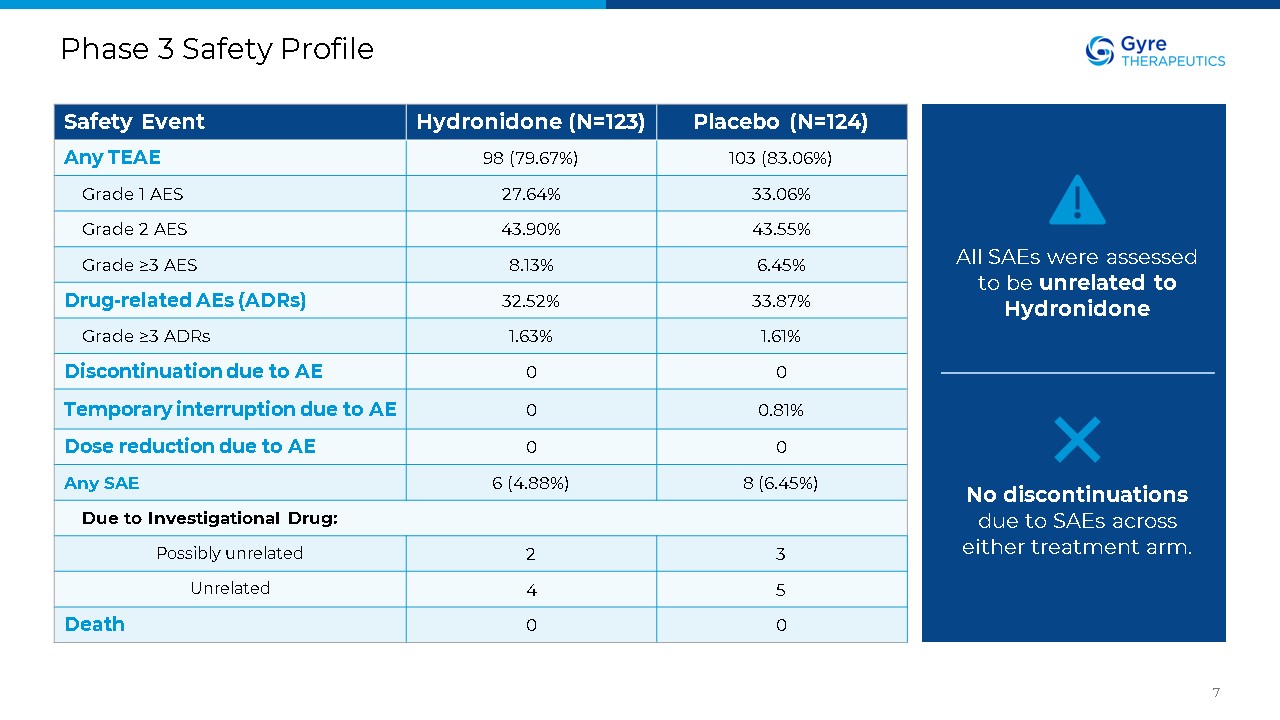 Phase 3 Safety Profile

Gyre THERAPEUTICS

| Safety Event | Hydronidone (N=123) | Placebo (N=124) |
|---|---|---|
| Any TEAE | 98 (79.67%) | 103 (83.06%) |
| Grade 1 AES | 27.64% | 33.06% |
| Grade 2 AES | 43.90% | 43.55% |
| Grade ≥3 AES | 8.13% | 6.45% |
| Drug-related AEs (ADRs) | 32.52% | 33.87% |
| Grade ≥3 ADRs | 1.63% | 1.61% |
| Discontinuation due to AE | 0 | 0 |
| Temporary interruption due to AE | 0 | 0.81% |
| Dose reduction due to AE | 0 | 0 |
| Any SAE | 6 (4.88%) | 8 (6.45%) |
| Due to Investigational Drug: | | |
| Possibly unrelated | 2 | 3 |
| Unrelated | 4 | 5 |
| Death | 0 | 0 |

All SAEs were assessed to be unrelated to Hydronidone

No discontinuations due to SAEs across either treatment arm.

7